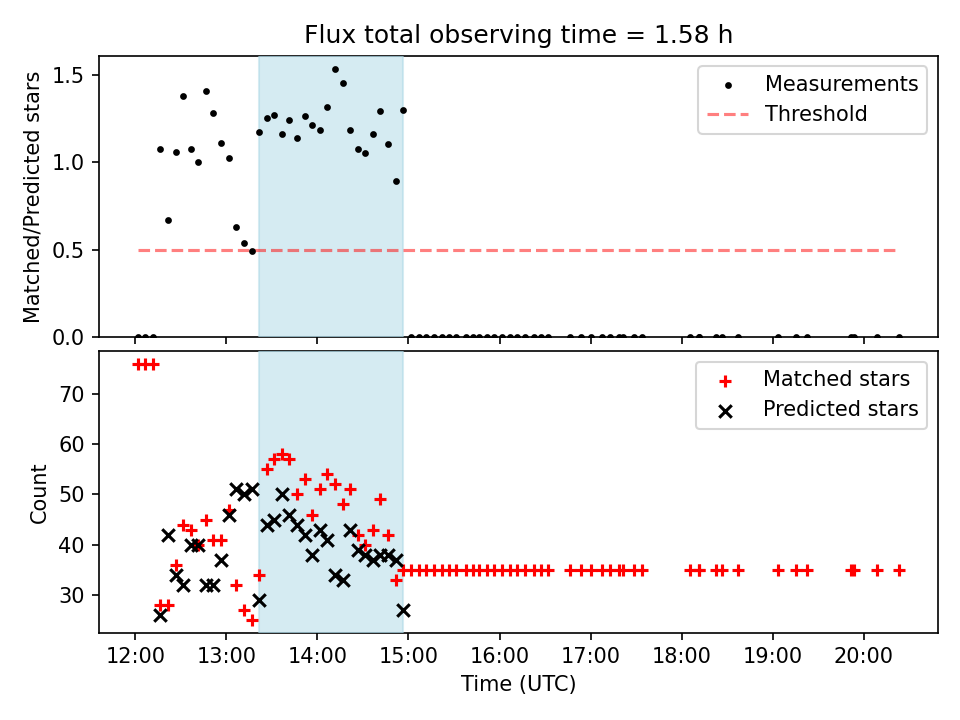 Flux total observing time = 1.58 h

Matched/Predicted stars

1.5
1.0
0.5
0.0

Measurements
Threshold

Count

70
60
50
40
30

Matched stars
Predicted stars

12:00 13:00 14:00 15:00 16:00 17:00 18:00 19:00 20:00

Time (UTC)